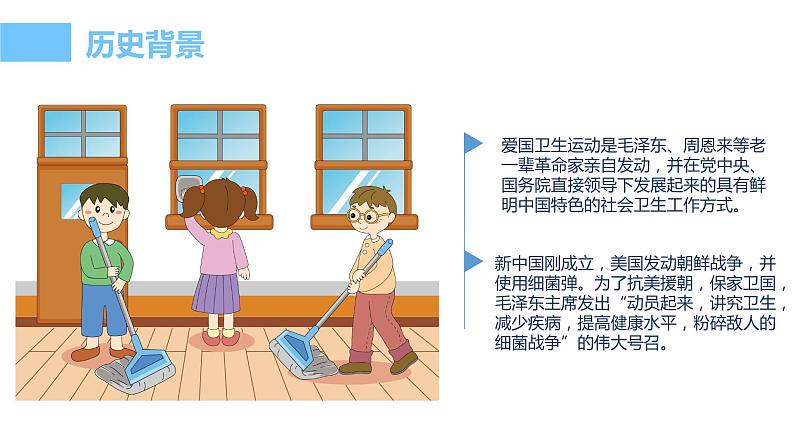 历史背景

爱国卫生运动是毛泽东、周恩来等老一辈革命家亲自发动，并在党中央、国务院直接领导下发展起来的具有鲜明中国特色的社会卫生工作方式。

新中国刚成立，美国发动朝鲜战争，并使用细菌弹。为了抗美援朝，保家卫国，毛泽东主席发出“动员起来，讲究卫生，减少疾病，提高健康水平，粉碎敌人的细菌战争”的伟大号召。